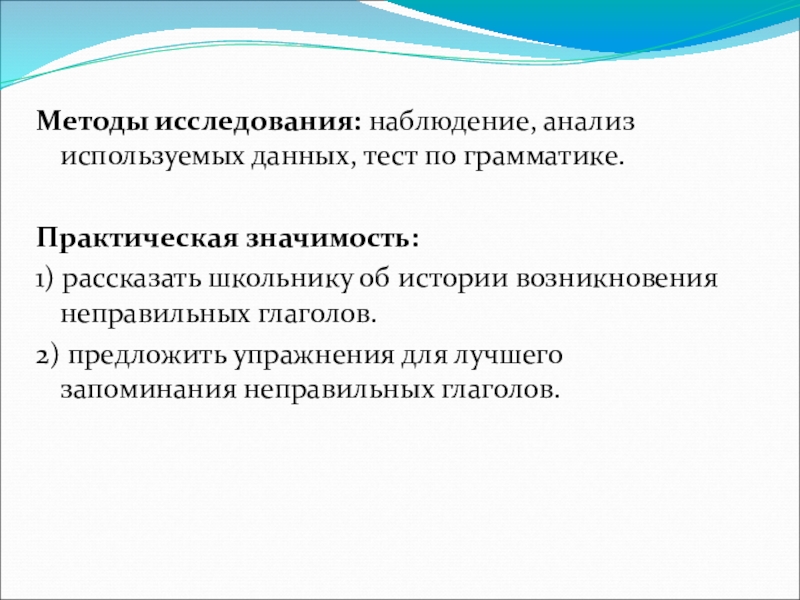 Методы исследования: наблюдение, анализ используемых данных, тест по грамматике.

Практическая значимость:

1) рассказать школьнику об истории возникновения неправильных глаголов.

2) предложить упражнения для лучшего запоминания неправильных глаголов.